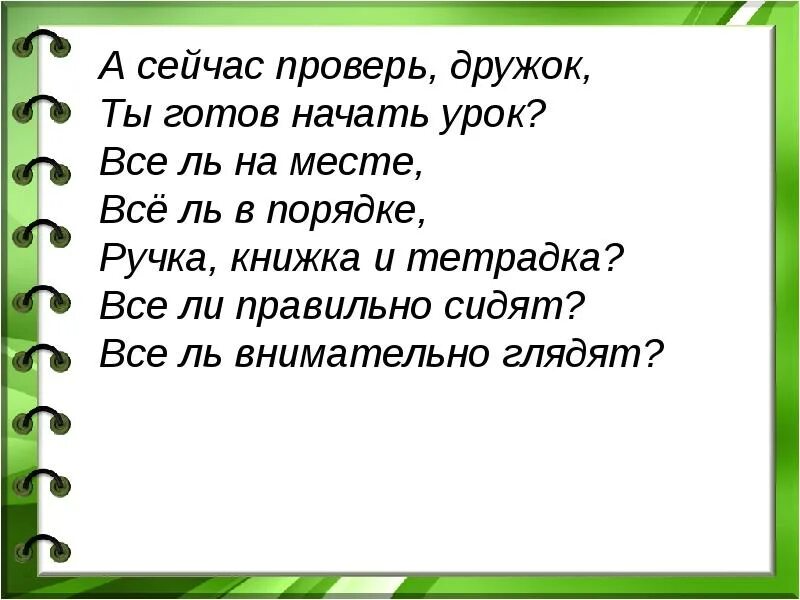 А сейчас проверь, дружок,
Ты готов начать урок?
Все ль на месте,
Всё ль в порядке,
Ручка, книжка и тетрадка?
Все ли правильно сидят?
Все ль внимательно глядят?